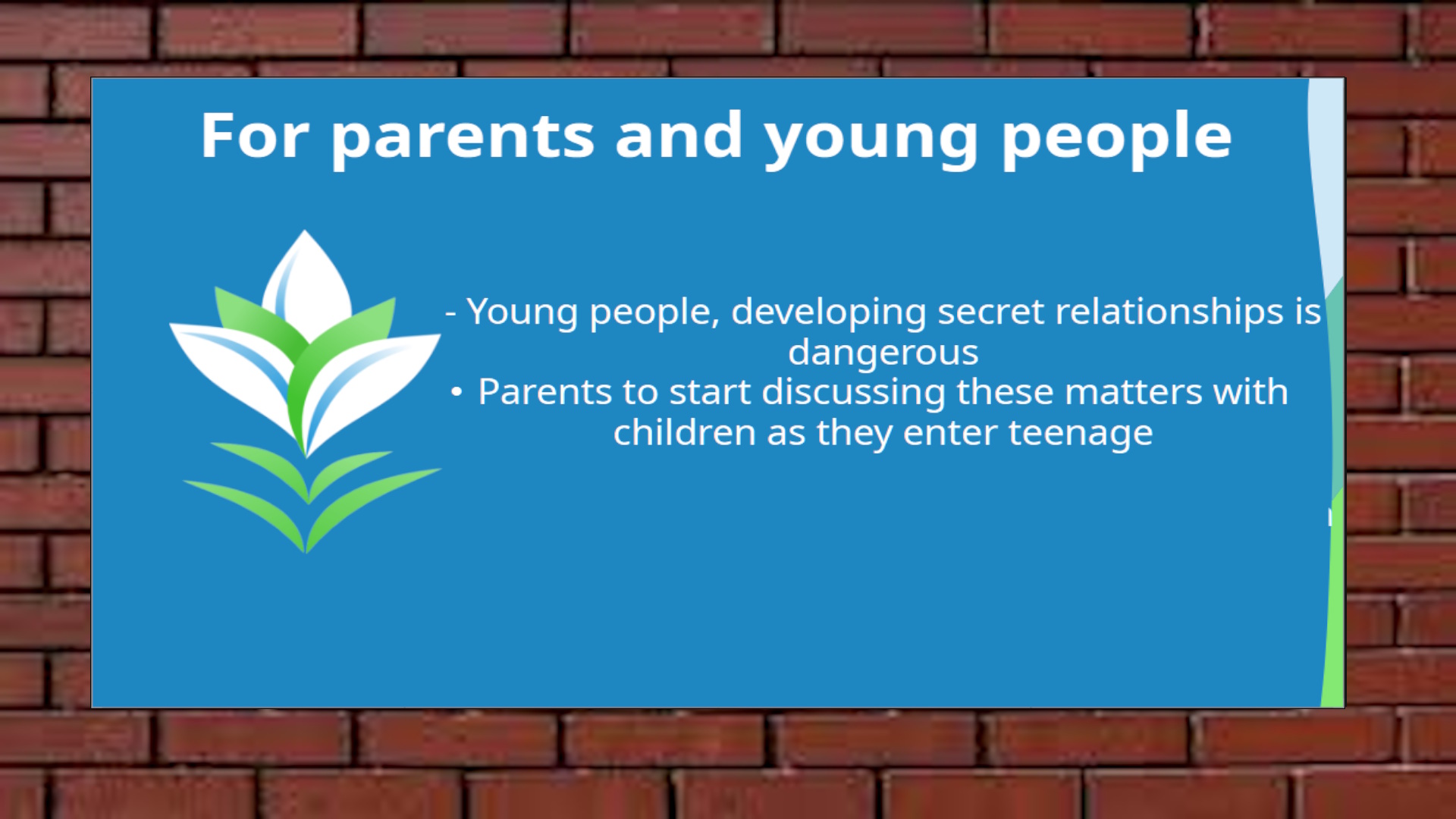 For parents and young people

- Young people, developing secret relationships is dangerous

• Parents to start discussing these matters with children as they enter teenage